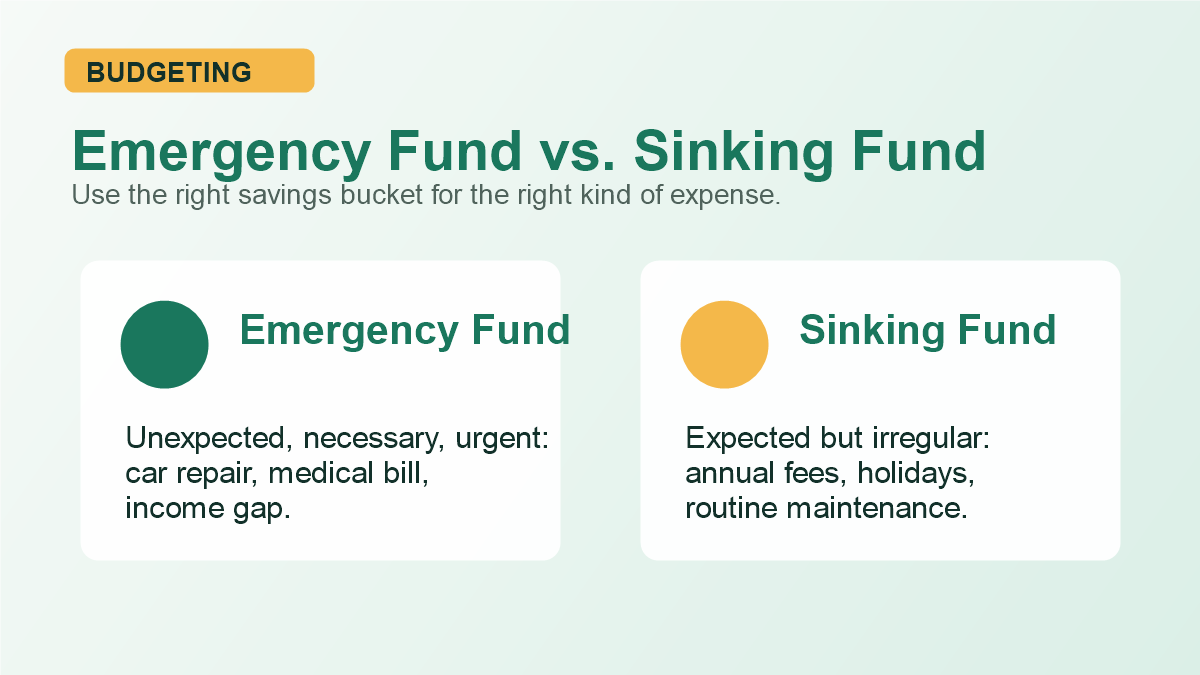 BUDGETING

Emergency Fund vs. Sinking Fund

Use the right savings bucket for the right kind of expense.

Emergency Fund

Unexpected, necessary, urgent: car repair, medical bill, income gap.

Sinking Fund

Expected but irregular: annual fees, holidays, routine maintenance.